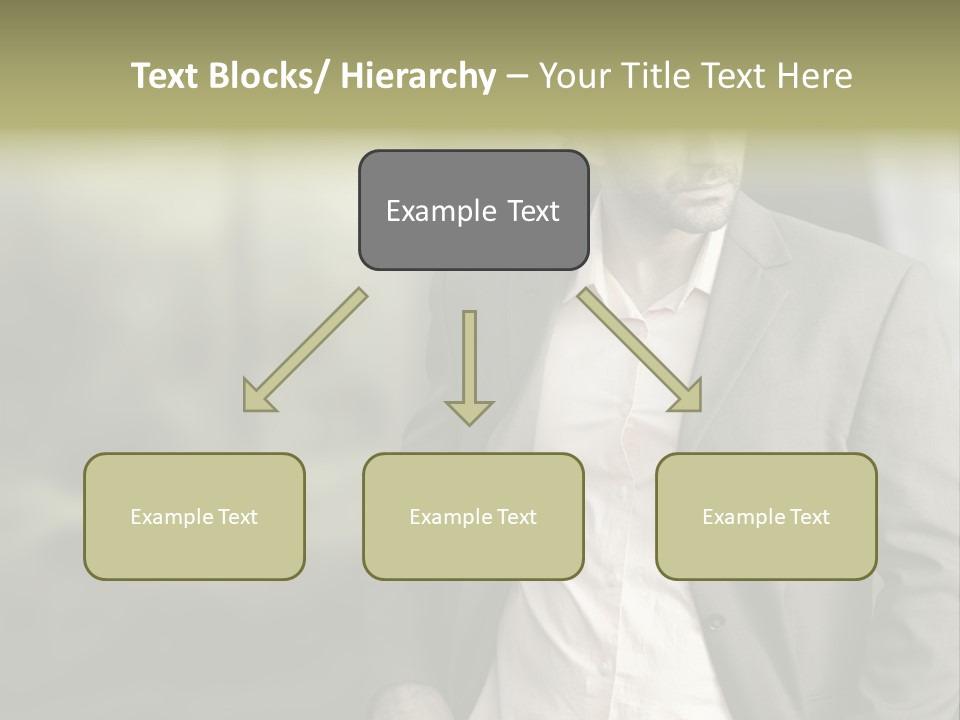 Text Blocks/ Hierarchy – Your Title Text Here

Example Text

Example Text

Example Text

Example Text